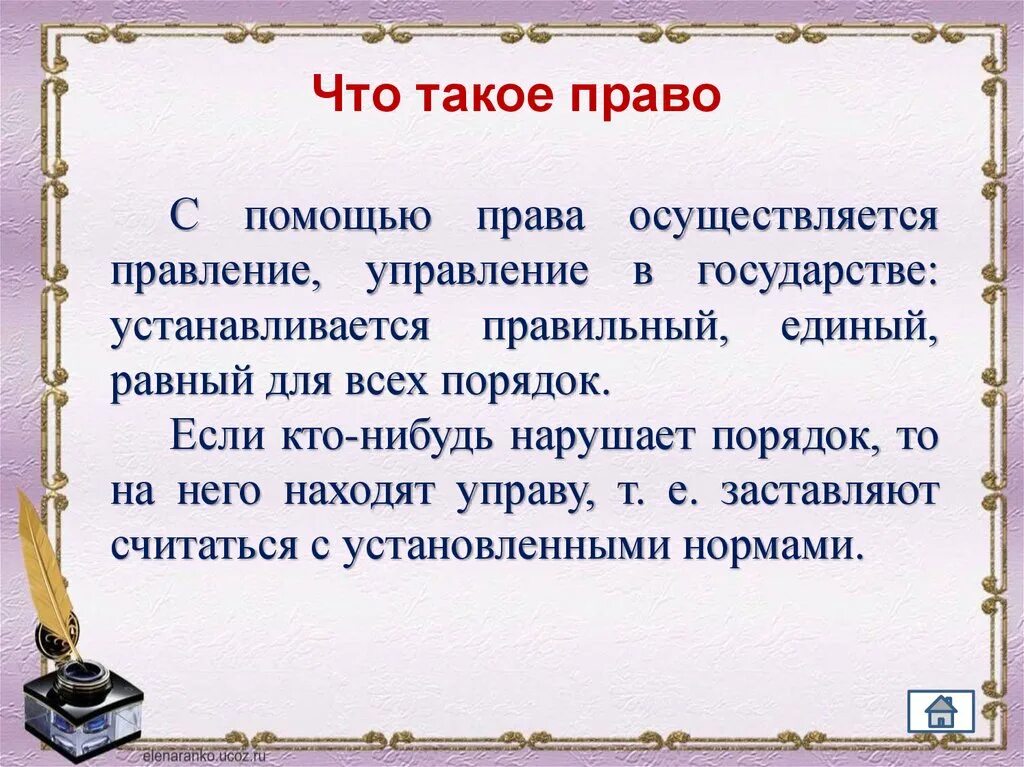 Что такое право

С помощью права осуществляется правление, управление в государстве: устанавливается правильный, единый, равный для всех порядок.

Если кто-нибудь нарушает порядок, то на него находят управу, т. е. заставляют считаться с установленными нормами.

elenaranko.ucoz.ru